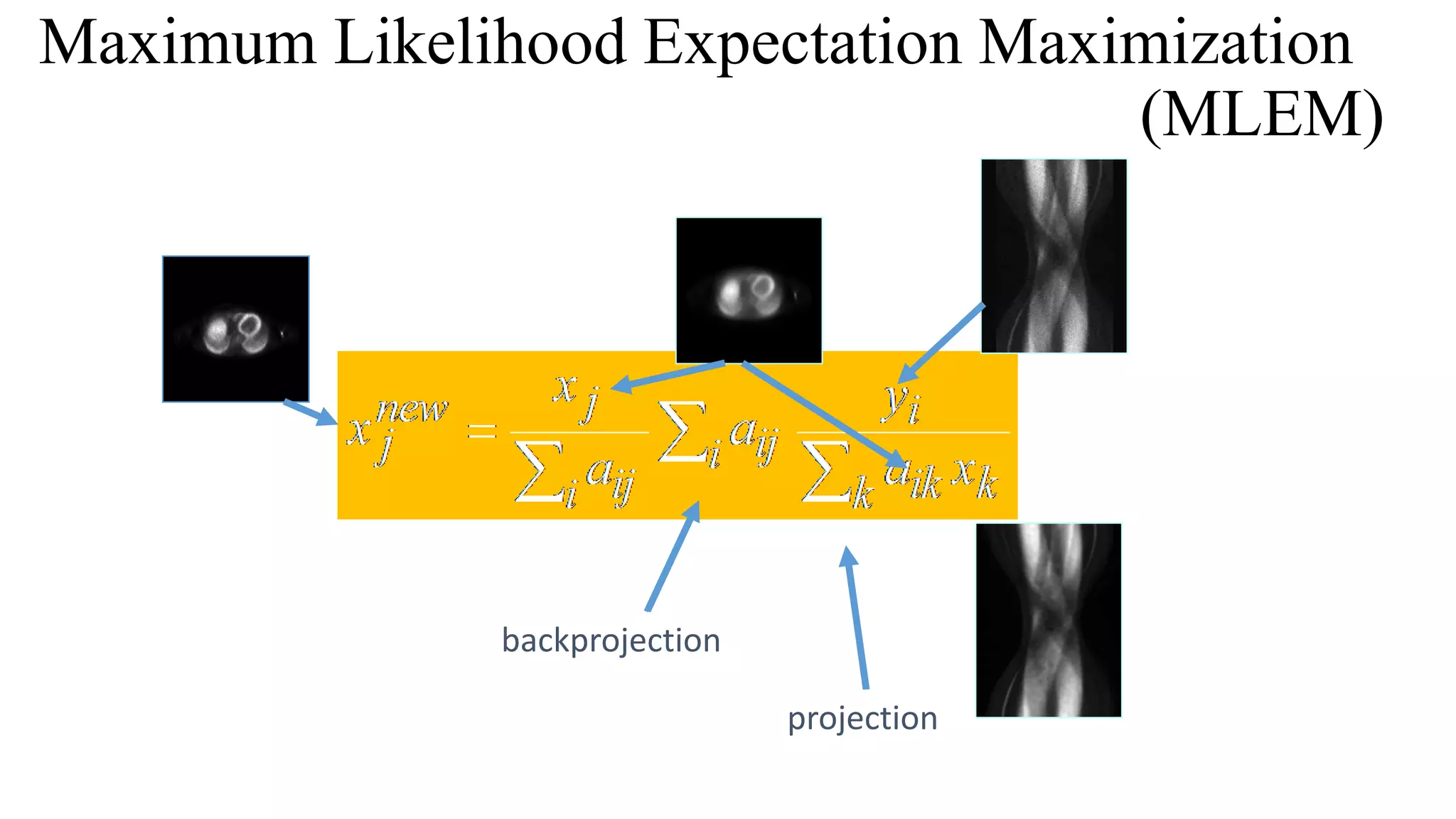 Maximum Likelihood Expectation Maximization (MLEM)

$x_j^{new} = \frac{x_j}{\sum_i a_{ij}} \sum_i a_{ij} \frac{y_i}{\sum_k a_{ik} x_k}$

backprojection

projection